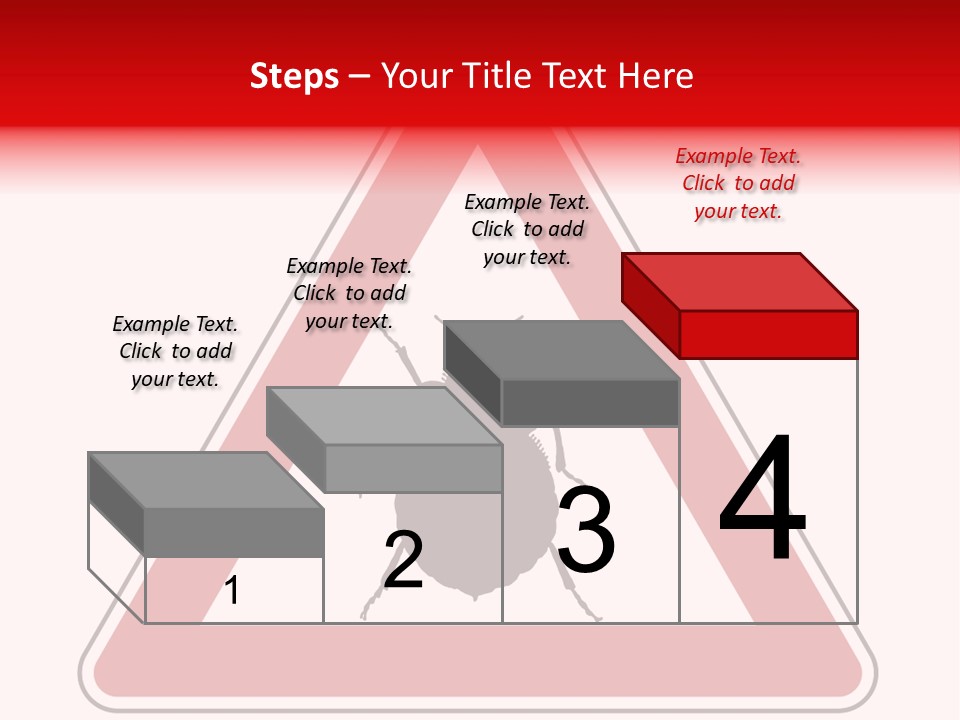 Steps – Your Title Text Here

Example Text. Click to add your text.

Example Text. Click to add your text.

Example Text. Click to add your text.

Example Text. Click to add your text.

1

2

3

4